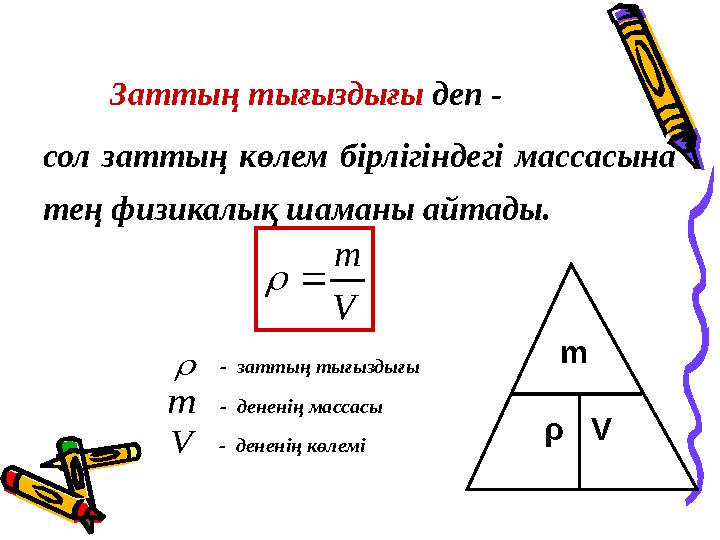 Заттың тығыздығы деп -

сол заттың көлем бірлігіндегі массасына тең физикалық шаманы айтады.

$\rho = \frac{m}{V}$

$\rho$ - заттың тығыздығы
$m$ - дененің массасы
$V$ - дененің көлемі

m
ρ V